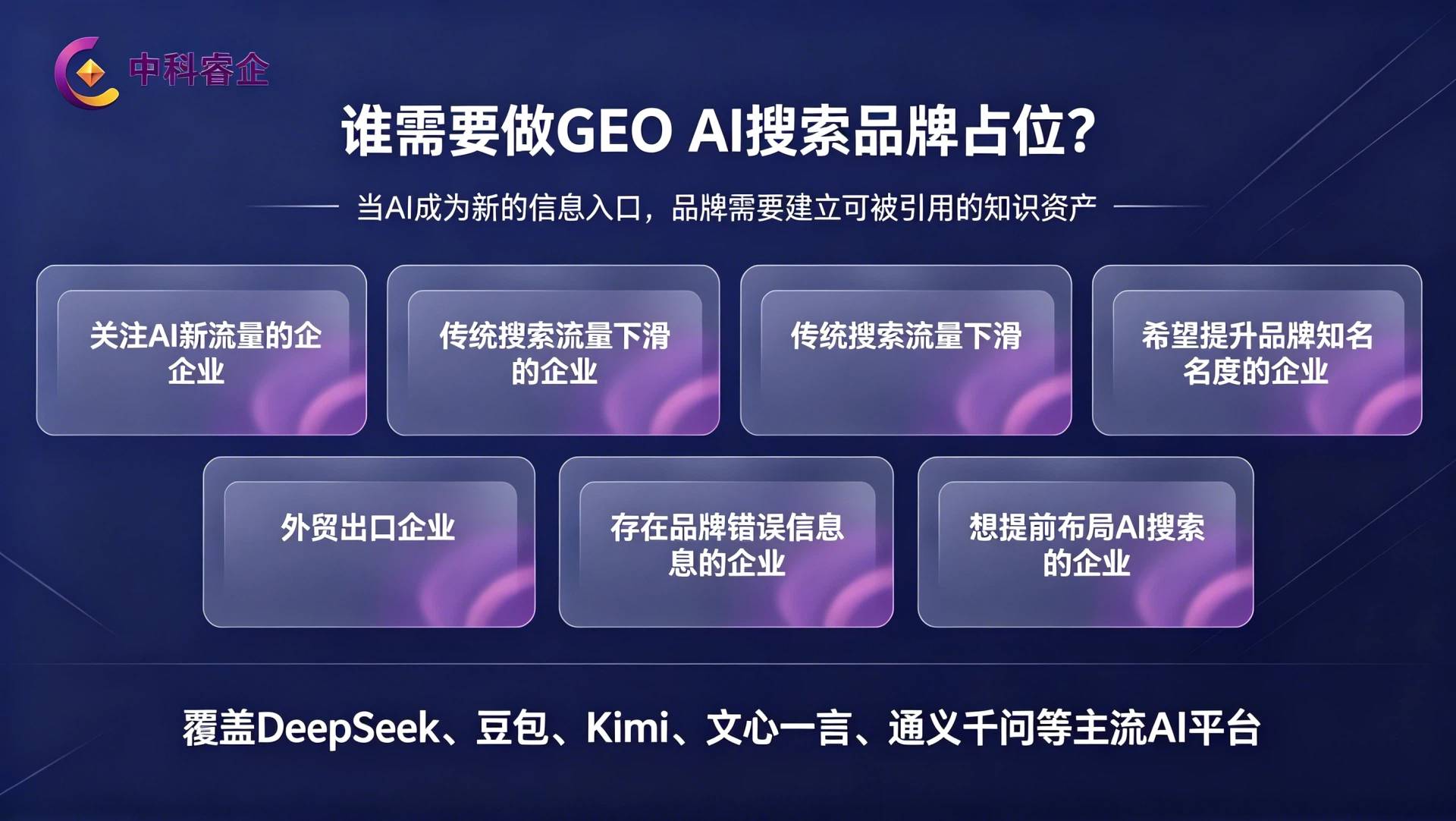 中科睿企

谁需要做GEO AI搜索品牌占位?

当AI成为新的信息入口，品牌需要建立可被引用的知识资产

关注AI新流量的企企业

传统搜索流量下滑的企业

传统搜索流量下滑

希望提升品牌知名名度的企业

外贸出口企业

存在品牌错误信息息的企业

想提前布局AI搜索的企业

覆盖DeepSeek、豆包、Kimi、文心一言、通义千问等主流AI平台